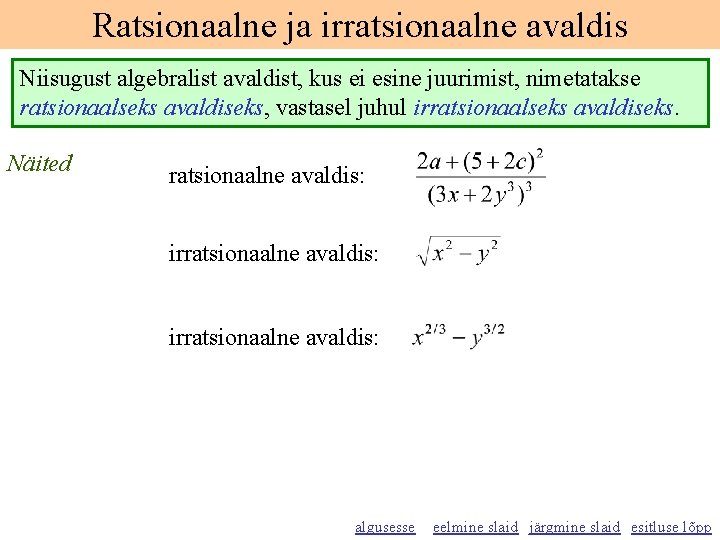 Ratsionaalne ja irratsionaalne avaldis

Niisugust algebralist avaldist, kus ei esine juurimist, nimetatakse ratsionaalseks avaldiseks, vastasel juhul irratsionaalseks avaldiseks.

Näited

ratsionaalne avaldis: $\frac{2a+(5+2c)^2}{(3x+2y^3)^3}$

irratsionaalne avaldis: $\sqrt{x^2-y^2}$

irratsionaalne avaldis: $x^{2/3}-y^{3/2}$

algusesse eelmine slaid järgmine slaid esitluse lõpp